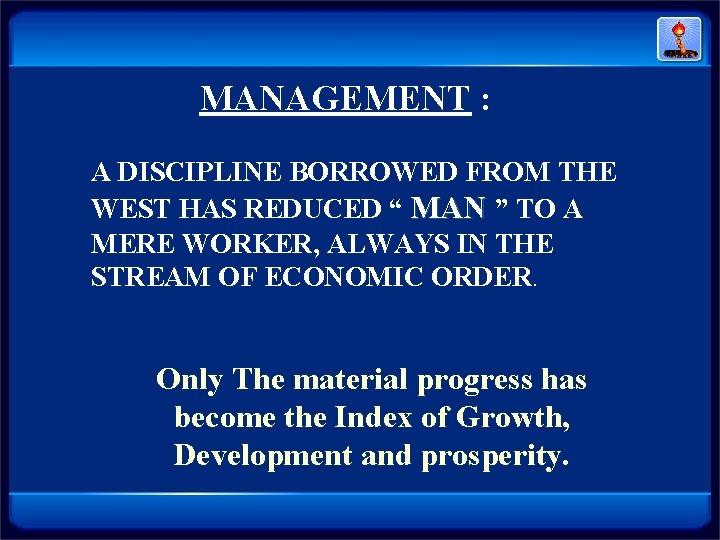 MANAGEMENT :

A DISCIPLINE BORROWED FROM THE WEST HAS REDUCED “ MAN ” TO A MERE WORKER, ALWAYS IN THE STREAM OF ECONOMIC ORDER.

Only The material progress has become the Index of Growth, Development and prosperity.